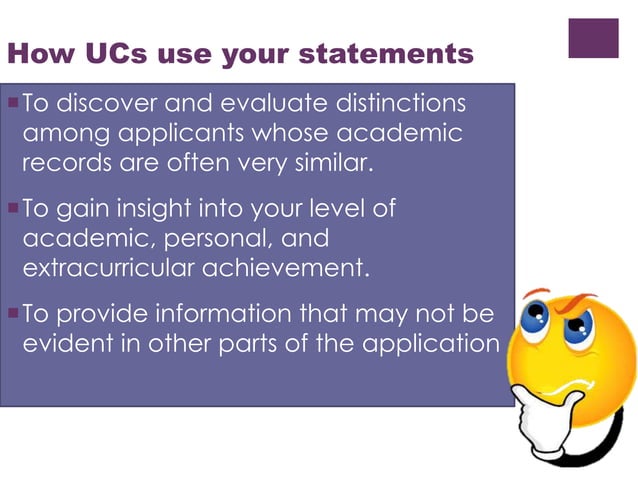 How UCs use your statements

To discover and evaluate distinctions among applicants whose academic records are often very similar.

To gain insight into your level of academic, personal, and extracurricular achievement.

To provide information that may not be evident in other parts of the application